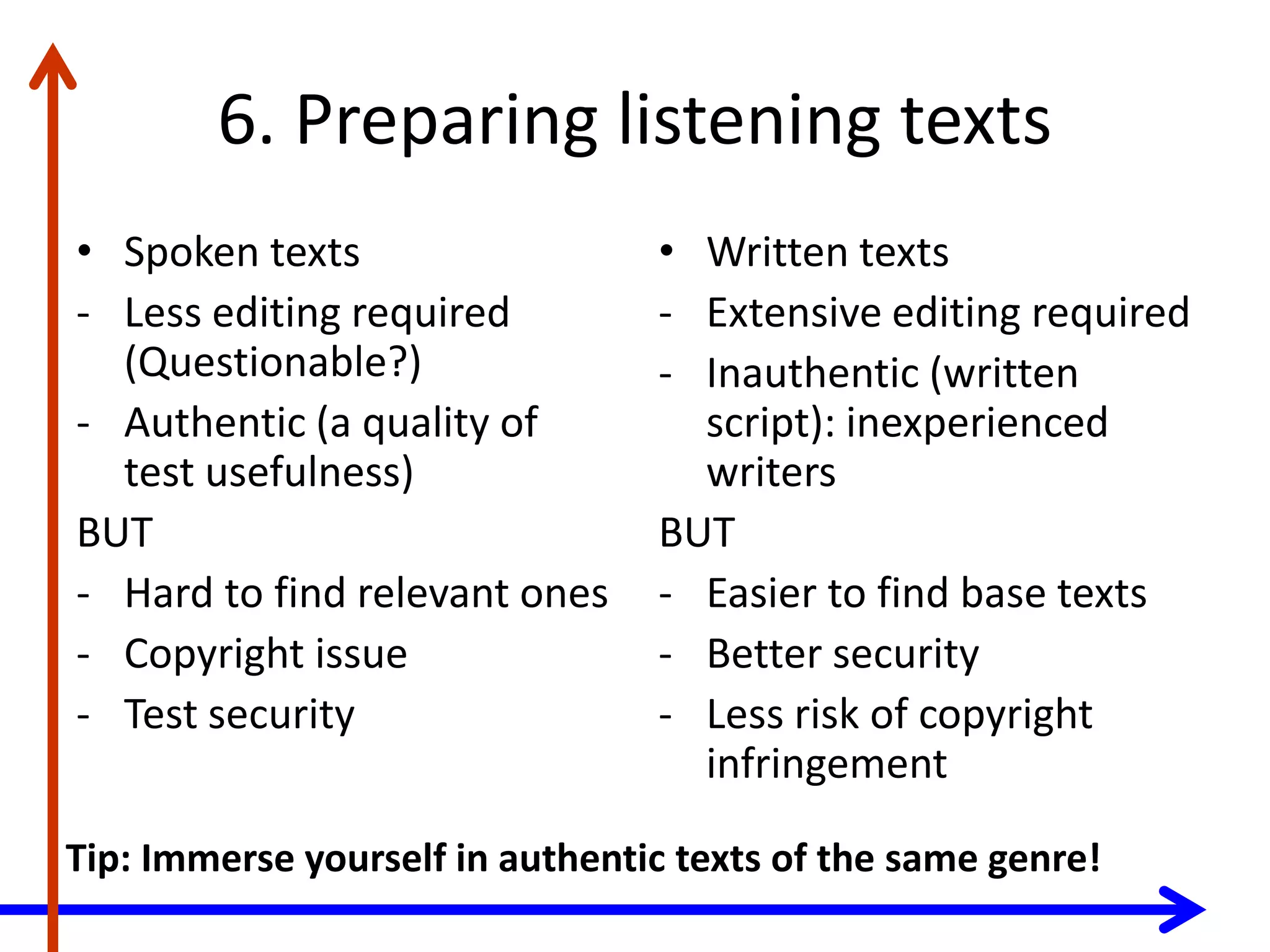 6. Preparing listening texts

• Spoken texts
- Less editing required (Questionable?)
- Authentic (a quality of test usefulness)
BUT
- Hard to find relevant ones
- Copyright issue
- Test security

• Written texts
- Extensive editing required
- Inauthentic (written script): inexperienced writers
BUT
- Easier to find base texts
- Better security
- Less risk of copyright infringement

Tip: Immerse yourself in authentic texts of the same genre!